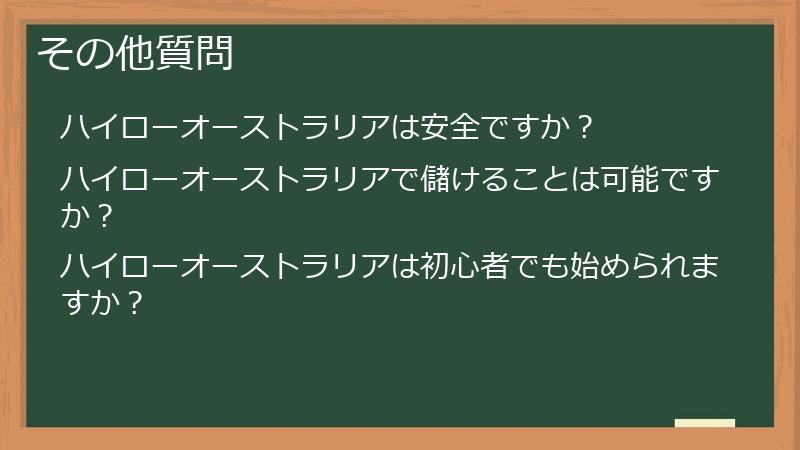 その他質問

ハイローオーストラリアは安全ですか？

ハイローオーストラリアで儲けることは可能ですか？

ハイローオーストラリアは初心者でも始められますか？